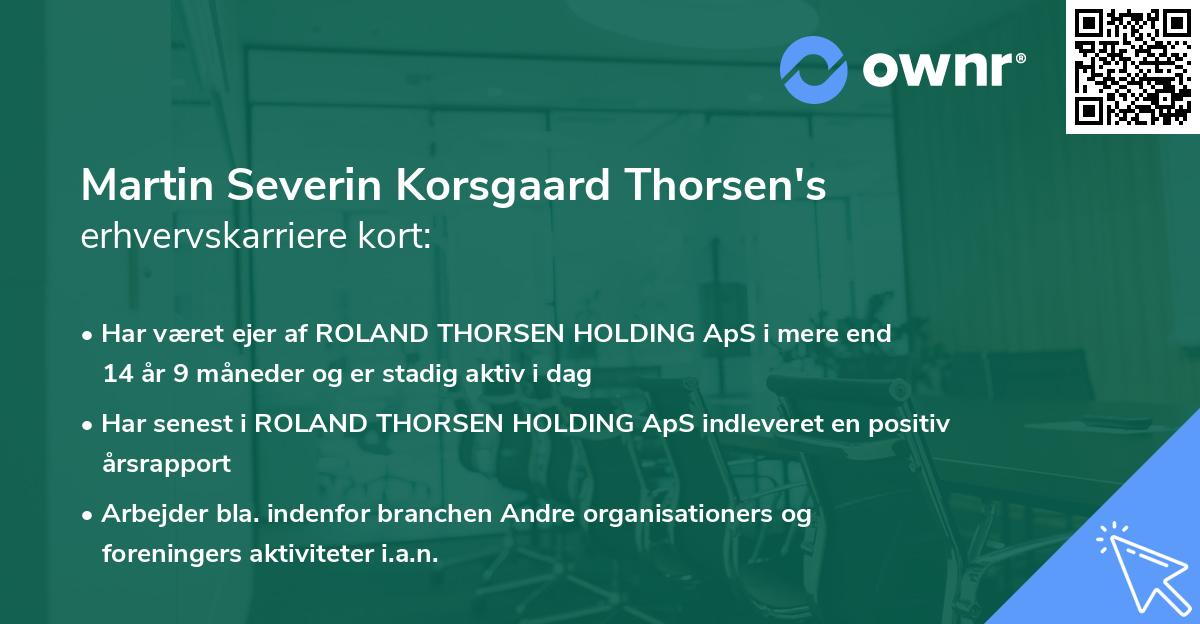 ownr®

Martin Severin Korsgaard Thorsen's erhvervskarriere kort:

• Har været ejer af ROLAND THORSEN HOLDING ApS i mere end 14 år 9 måneder og er stadig aktiv i dag

• Har senest i ROLAND THORSEN HOLDING ApS indleveret en positiv årsrapport

• Arbejder bla. indenfor branchen Andre organisationers og foreningers aktiviteter i.a.n.